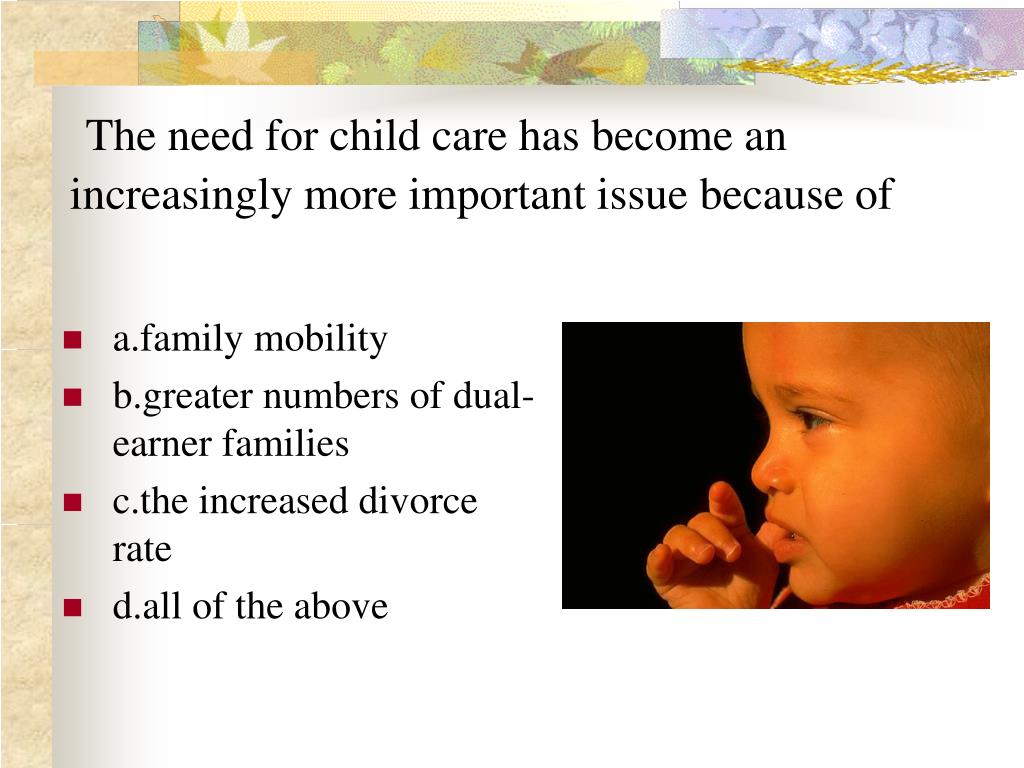 The need for child care has become an increasingly more important issue because of

- a.family mobility
- b.greater numbers of dual-earner families
- c.the increased divorce rate
- d.all of the above